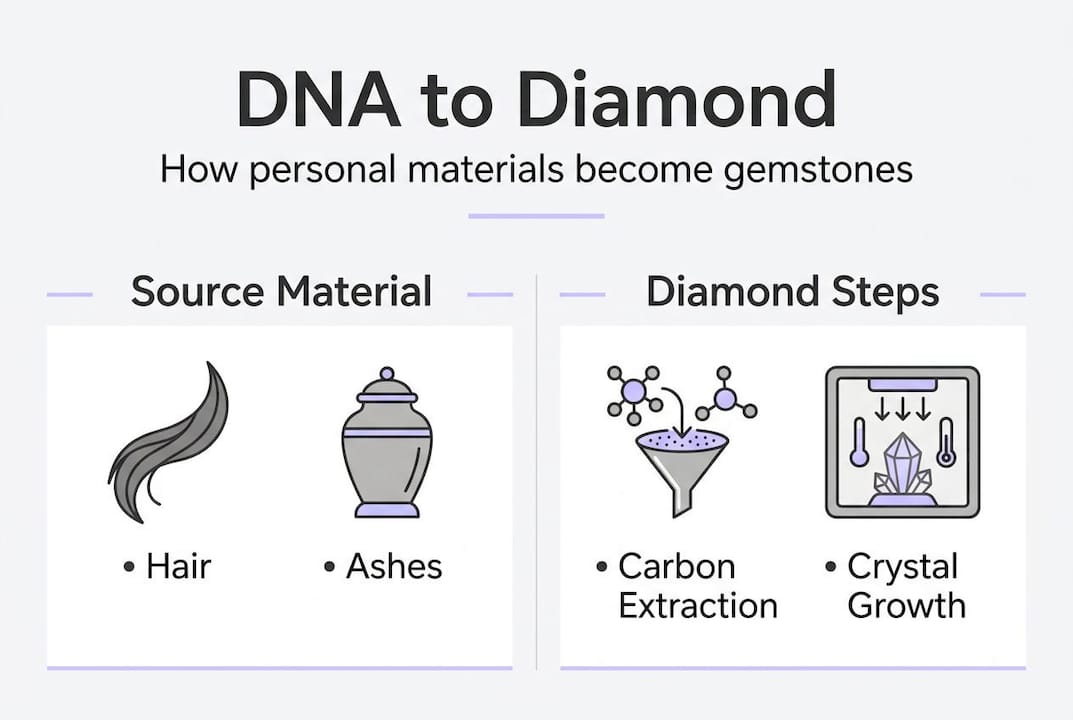 DNA to Diamond

How personal materials become gemstones

Source Material

• Hair

• Ashes

Diamond Steps

• Carbon Extraction

• Crystal Growth